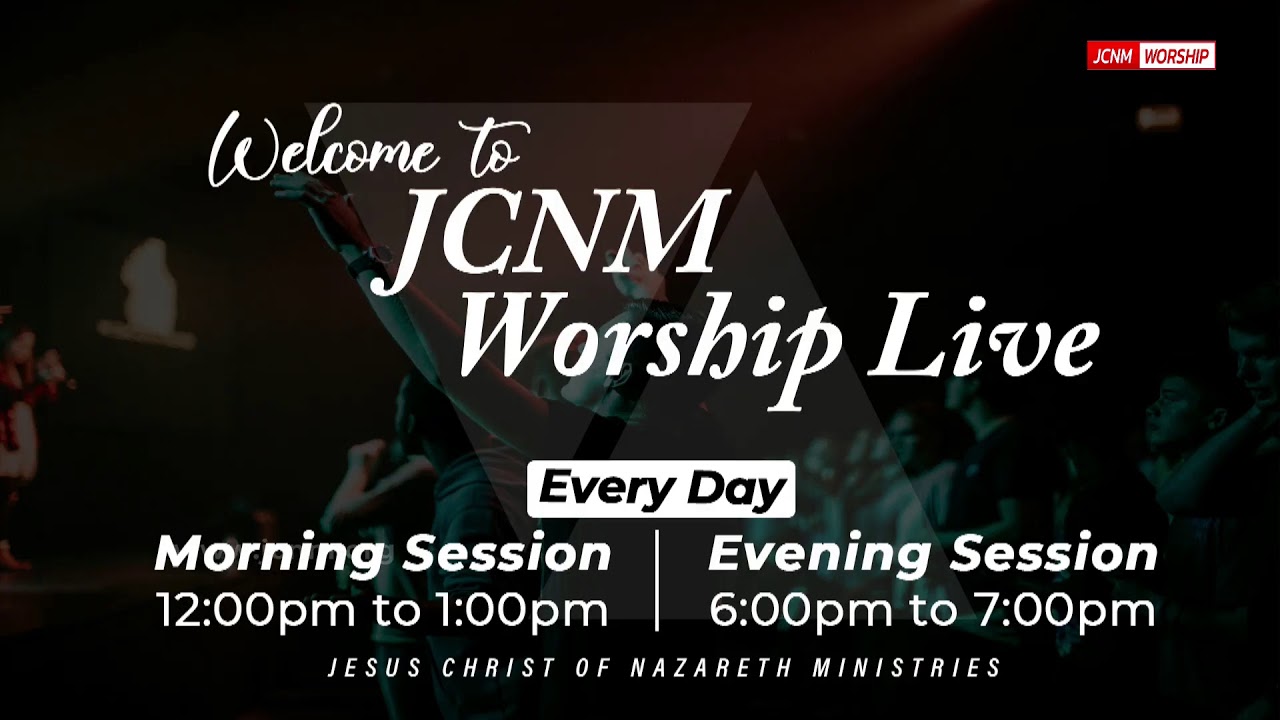 JCNM WORSHIP

Welcome to
JCNM
Worship Live

Every Day

Morning Session
12:00pm to 1:00pm

Evening Session
6:00pm to 7:00pm

JESUS CHRIST OF NAZARETH MINISTRIES